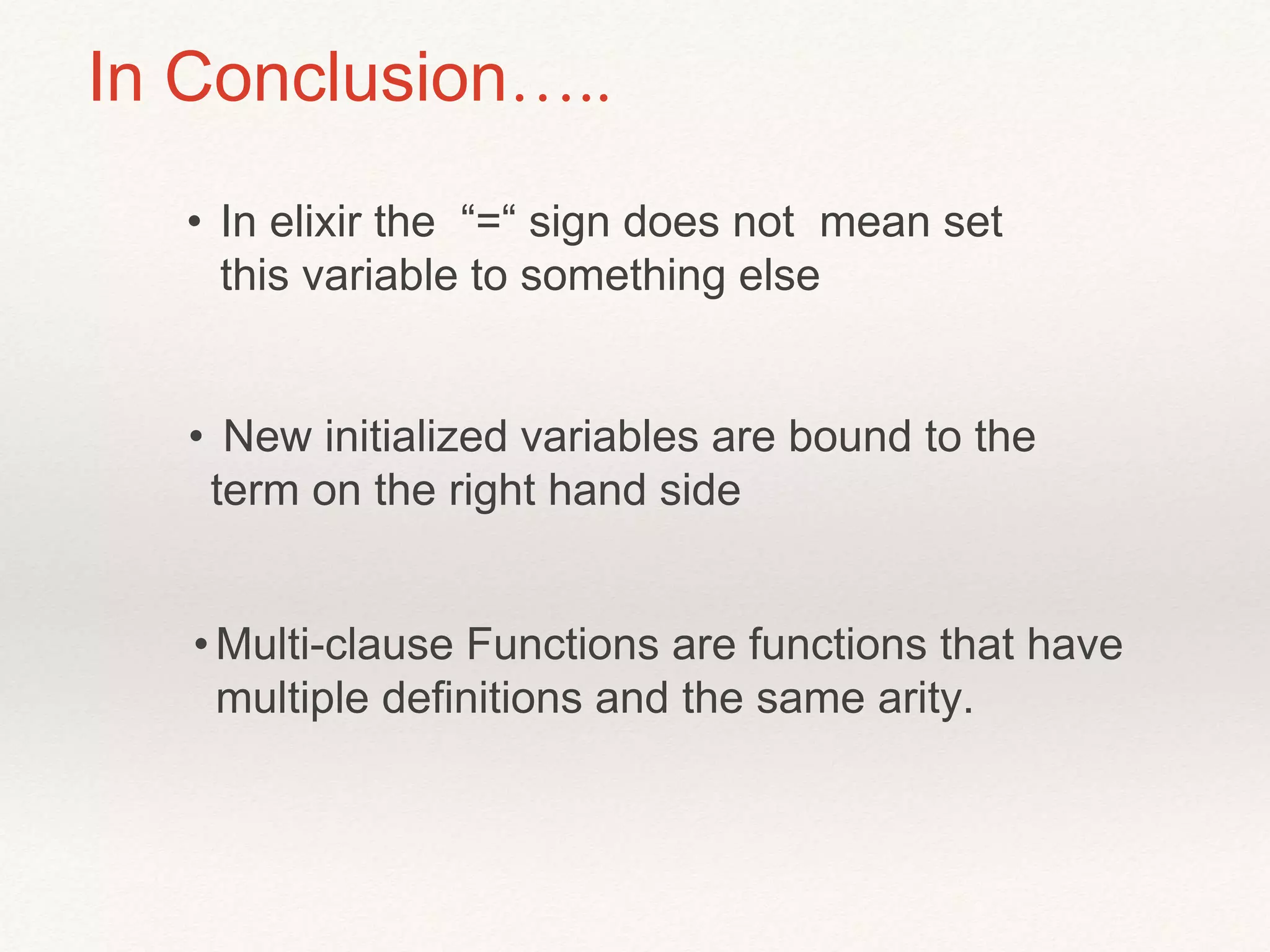 In Conclusion…..

• In elixir the “=“ sign does not mean set this variable to something else

• New initialized variables are bound to the term on the right hand side

• Multi-clause Functions are functions that have multiple definitions and the same arity.